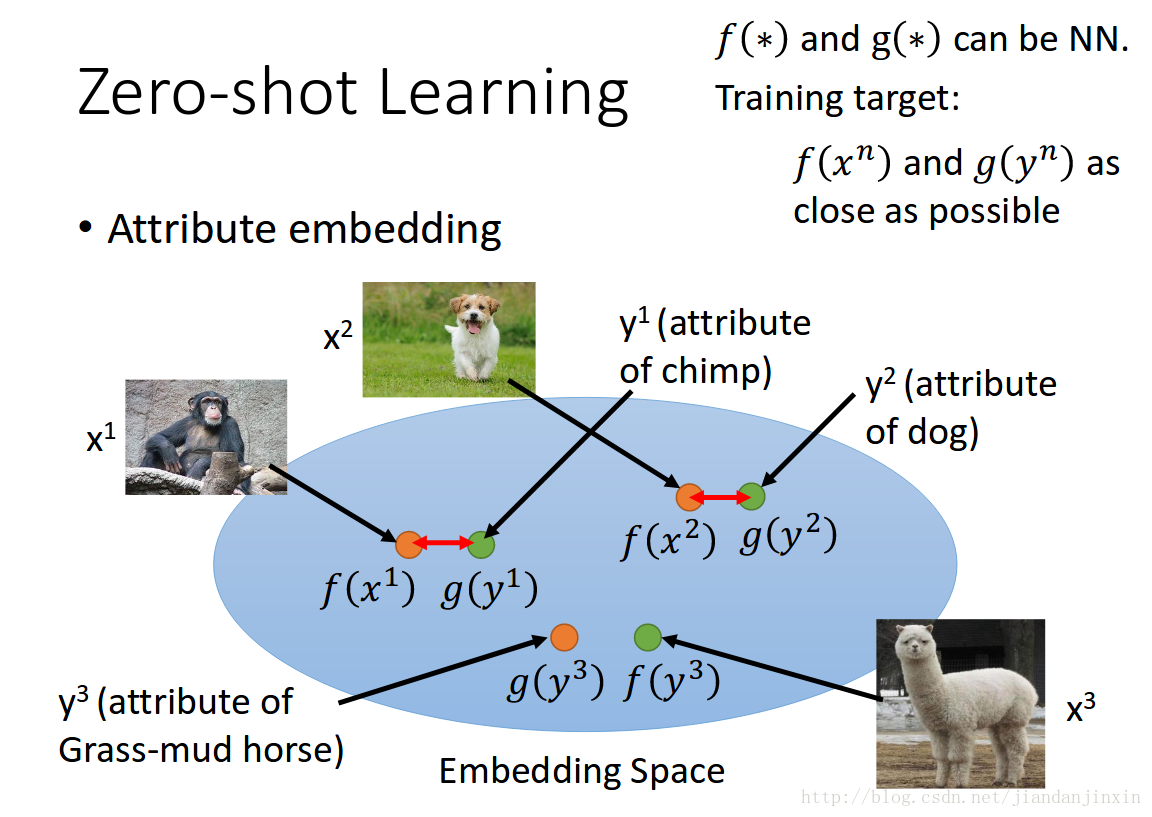 Zero-shot Learning

$f(*)$ and $g(*)$ can be NN.

Training target:

$f(x^n)$ and $g(y^n)$ as close as possible

• Attribute embedding

$x^2$

$y^1$ (attribute of chimp)

$y^2$ (attribute of dog)

$x^1$

$f(x^2)$ $g(y^2)$

$f(x^1)$ $g(y^1)$

$g(y^3)$ $f(y^3)$

$y^3$ (attribute of Grass-mud horse)

$x^3$

Embedding Space

http://blog.csdn.net/jiandanjinxin